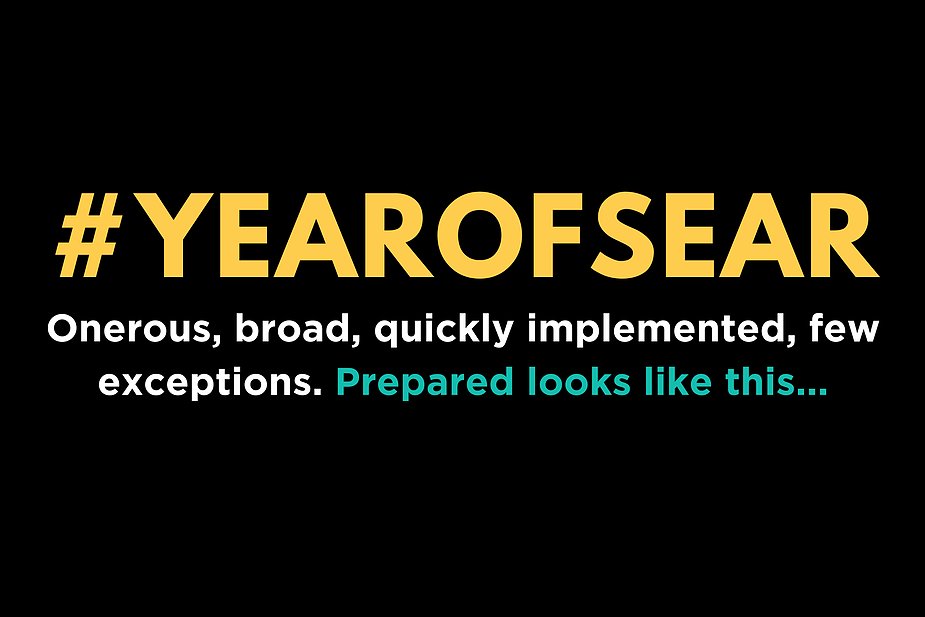 #YEAROFSEAR

Onerous, broad, quickly implemented, few exceptions. Prepared looks like this...